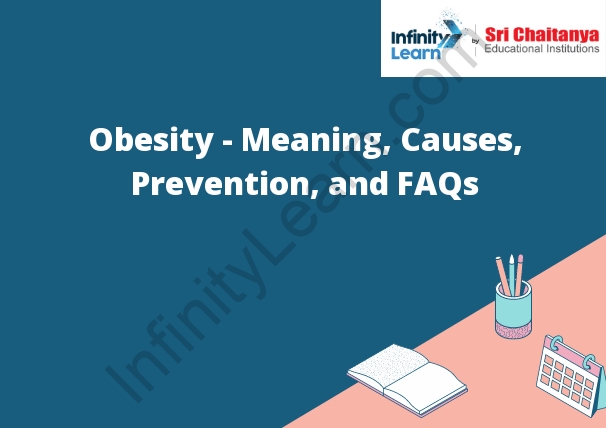 Infinity Learn by Sri Chaitanya Educational Institutions

Obesity - Meaning, Causes, Prevention, and FAQs

InfinityLearn.com